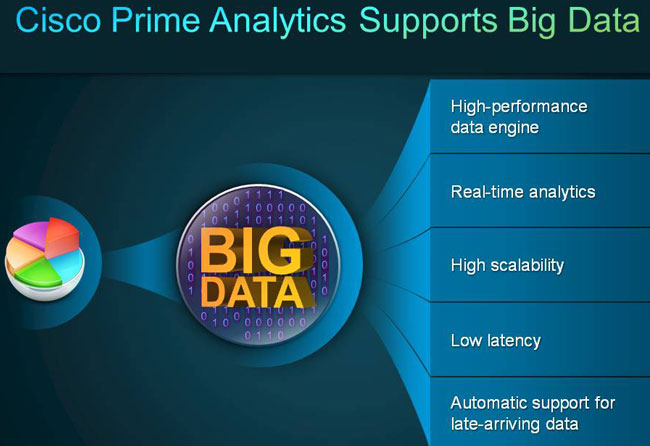 Cisco Prime Analytics Supports Big Data

BIG DATA

High-performance data engine

Real-time analytics

High scalability

Low latency

Automatic support for late-arriving data